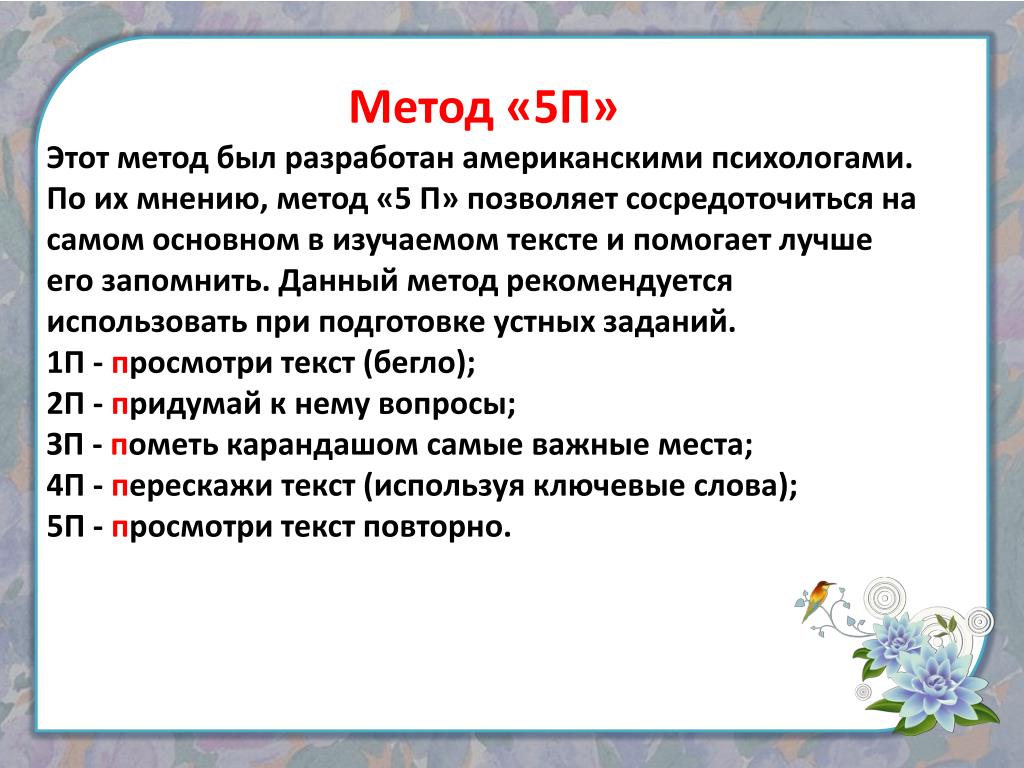 Метод «5П»

Этот метод был разработан американскими психологами. По их мнению, метод «5 П» позволяет сосредоточиться на самом основном в изучаемом тексте и помогает лучше его запомнить. Данный метод рекомендуется использовать при подготовке устных заданий.
1П - просмотри текст (бегло);
2П - придумай к нему вопросы;
3П - пометь карандашом самые важные места;
4П - перескажи текст (используя ключевые слова);
5П - просмотри текст повторно.